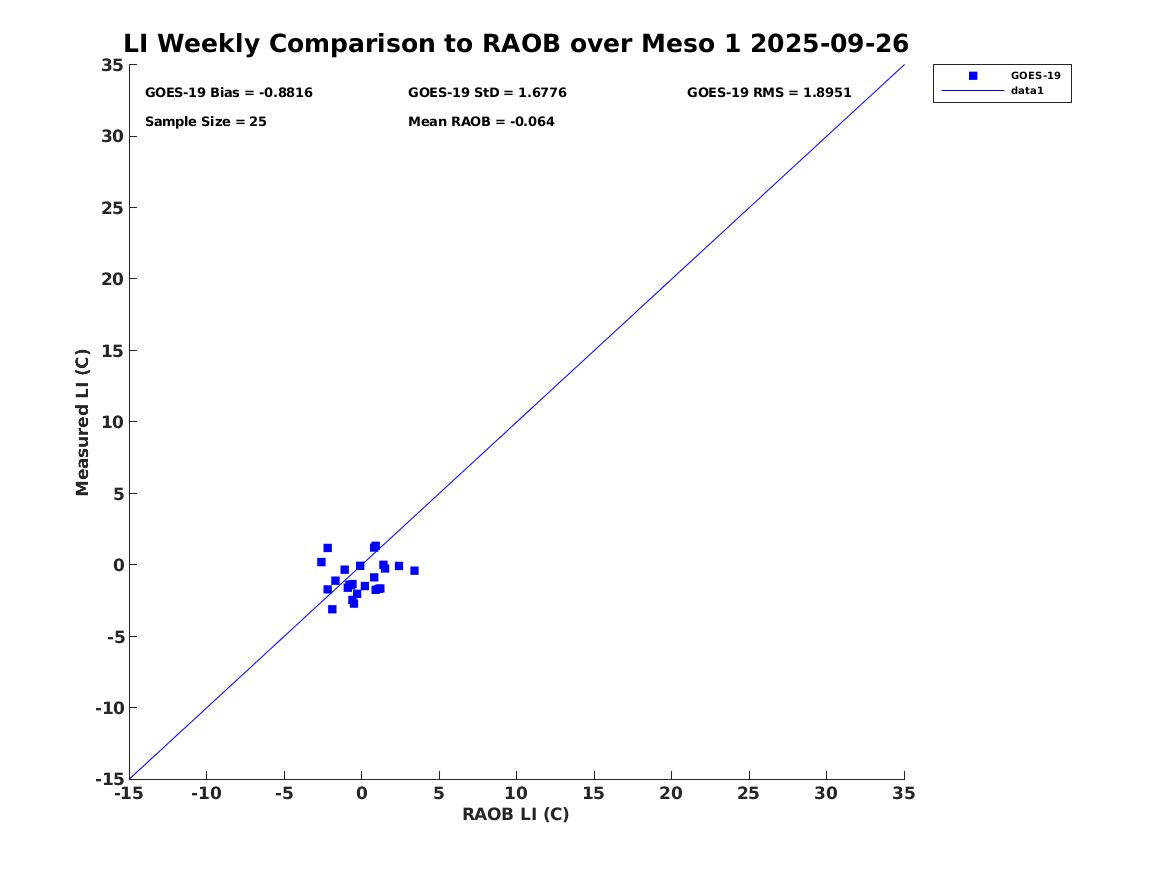 LI Weekly Comparison to RAOB over Meso 1 2025-09-26

GOES-19 Bias = -0.8816
GOES-19 StD = 1.6776
GOES-19 RMS = 1.8951
Sample Size = 25
Mean RAOB = -0.064

GOES-19
data1

Measured LI (C)

35
30
25
20
15
10
5
0
-5
-10
-15

-15 -10 -5 0 5 10 15 20 25 30 35

RAOB LI (C)